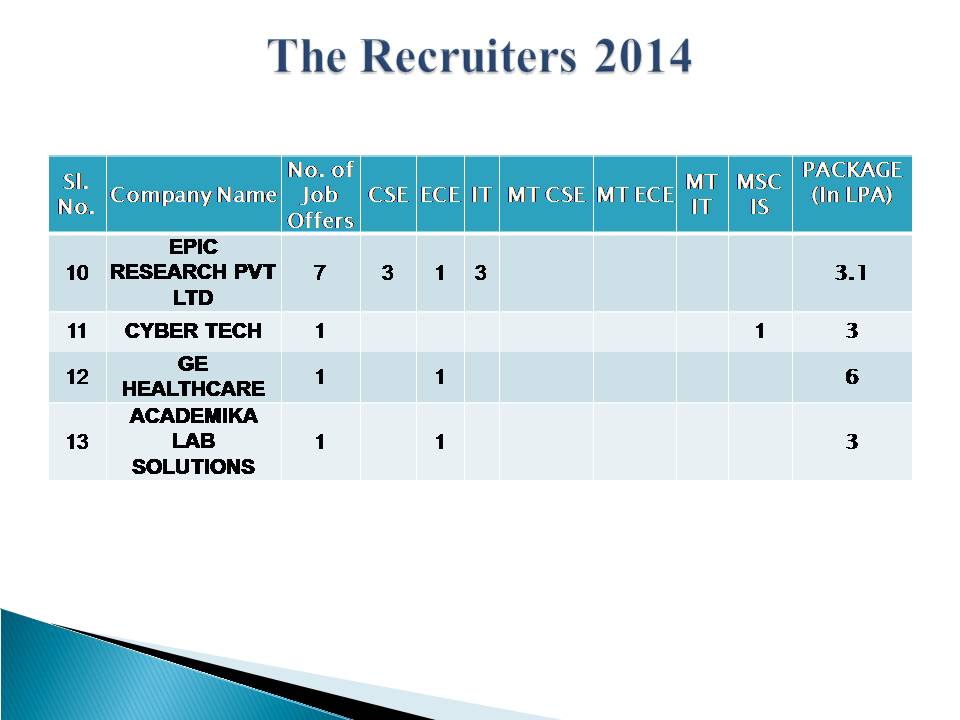 The Recruiters 2014

| Sl. No. | Company Name | No. of Job Offers | CSE | ECE | IT | MT CSE | MT ECE | MT IT | MSC IS | PACKAGE (In LPA) |
|---|---|---|---|---|---|---|---|---|---|---|
| 10 | EPIC RESEARCH PVT LTD | 7 | 3 | 1 | 3 | | | | | 3.1 |
| 11 | CYBER TECH | 1 | | | | | | | 1 | 3 |
| 12 | GE HEALTHCARE | 1 | | 1 | | | | | | 6 |
| 13 | ACADEMIKA LAB SOLUTIONS | 1 | | 1 | | | | | | 3 |